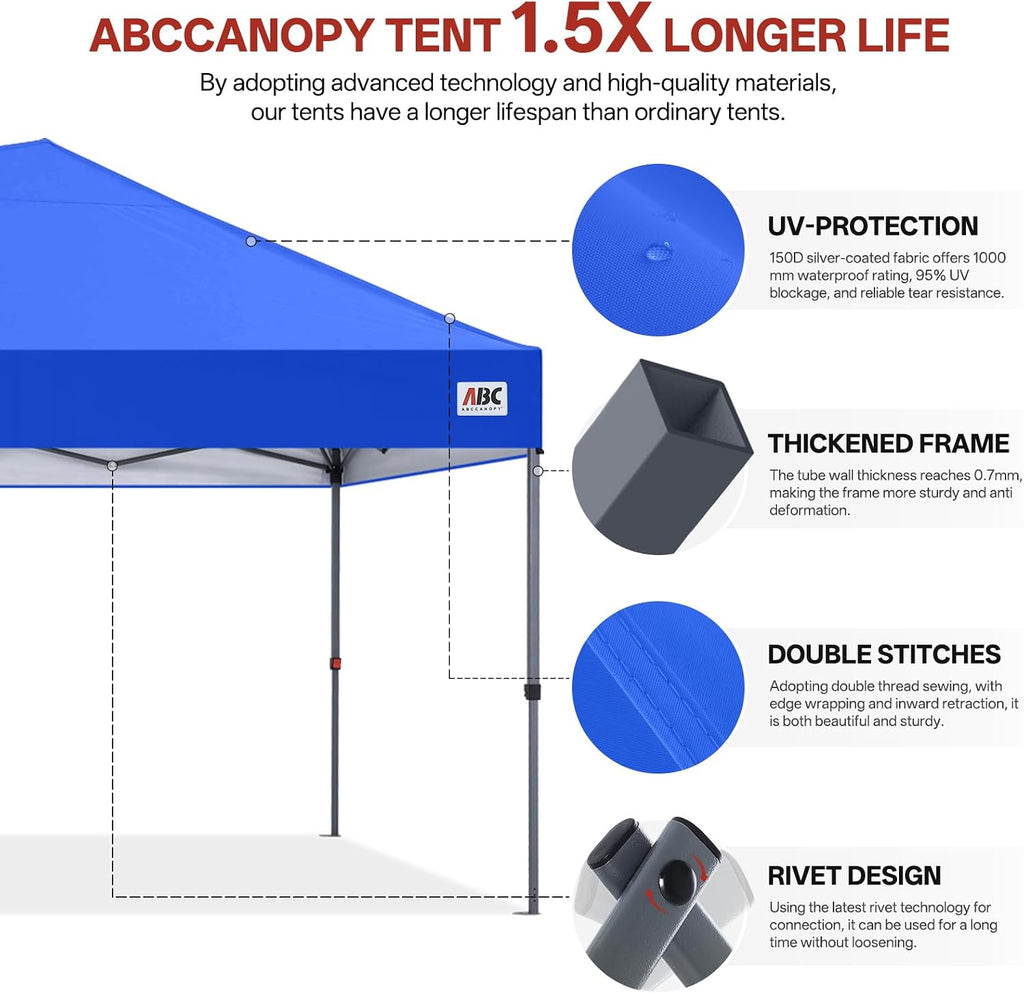 ABCCANOPY TENT 1.5X LONGER LIFE

By adopting advanced technology and high-quality materials, our tents have a longer lifespan than ordinary tents.

ABC
ABCCANOPY

UV-PROTECTION
150D silver-coated fabric offers 1000 mm waterproof rating, 95% UV blockage, and reliable tear resistance.

THICKENED FRAME
The tube wall thickness reaches 0.7mm, making the frame more sturdy and anti deformation.

DOUBLE STITCHES
Adopting double thread sewing, with edge wrapping and inward retraction, it is both beautiful and sturdy.

RIVET DESIGN
Using the latest rivet technology for connection, it can be used for a long time without loosening.